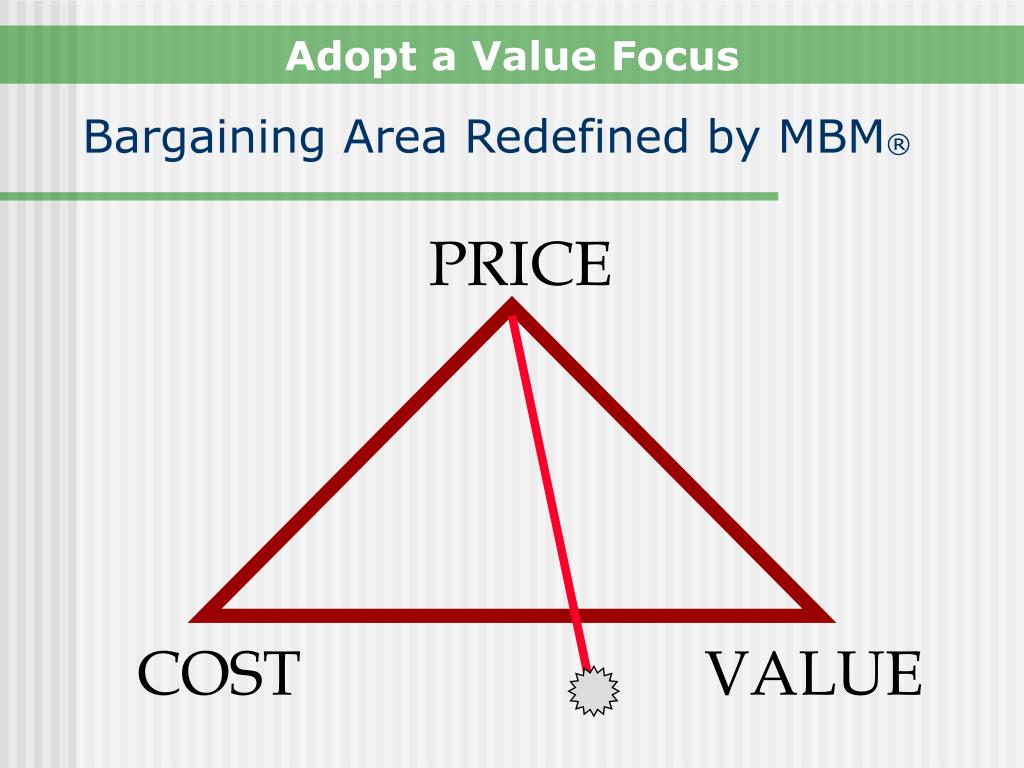 Adopt a Value Focus

Bargaining Area Redefined by MBM®

PRICE

COST

VALUE